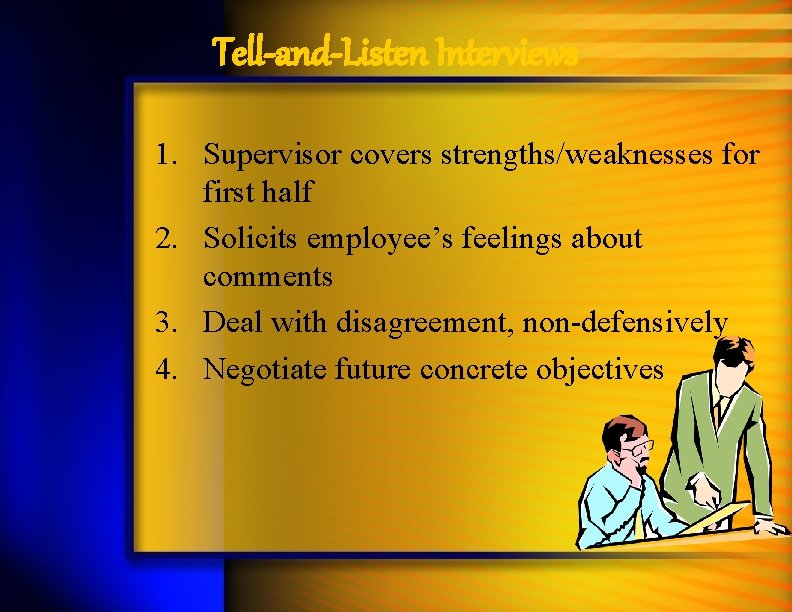 Tell-and-Listen Interviews

1. Supervisor covers strengths/weaknesses for first half
2. Solicits employee’s feelings about comments
3. Deal with disagreement, non-defensively
4. Negotiate future concrete objectives